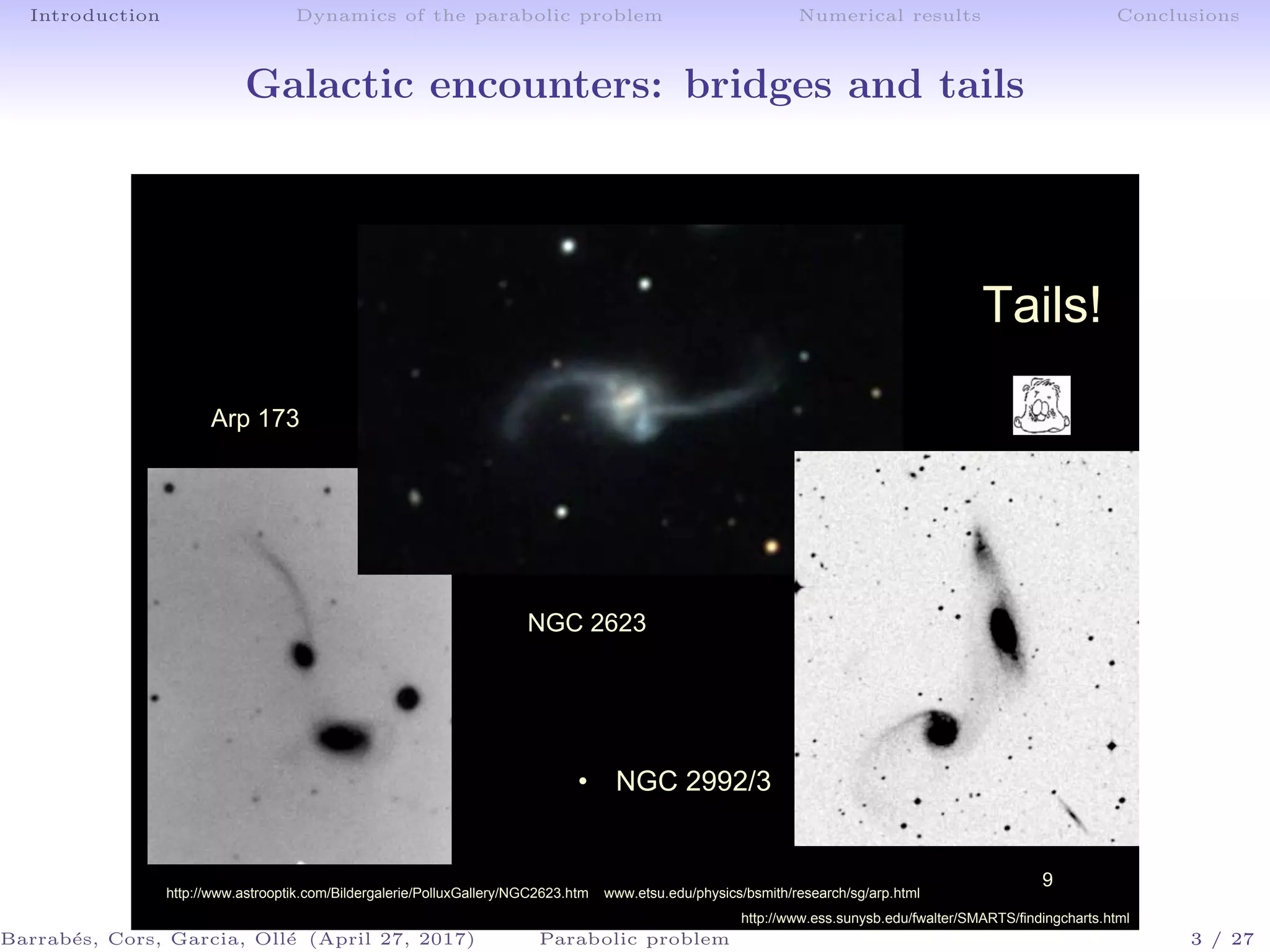 Introduction Dynamics of the parabolic problem Numerical results Conclusions

Galactic encounters: bridges and tails

Tails!

Arp 173

NGC 2623

• NGC 2992/3

9

http://www.astrooptik.com/Bildergalerie/PolluxGallery/NGC2623.htm www.etsu.edu/physics/bsmith/research/sg/arp.html

http://www.ess.sunysb.edu/fwalter/SMARTS/findingcharts.html

Barrabés, Cors, Garcia, Ollé (April 27, 2017) Parabolic problem 3 / 27